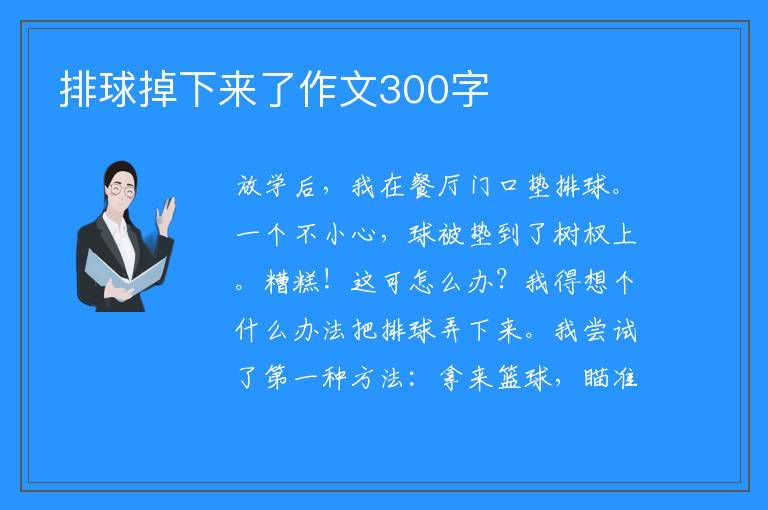 排球掉下来了作文300字

放学后，我在餐厅门口垫排球。一个不小心，球被垫到了树杈上。糟糕！这可怎么办？我得想个什么办法把排球弄下来。我尝试了第一种方法：拿来篮球，瞄准